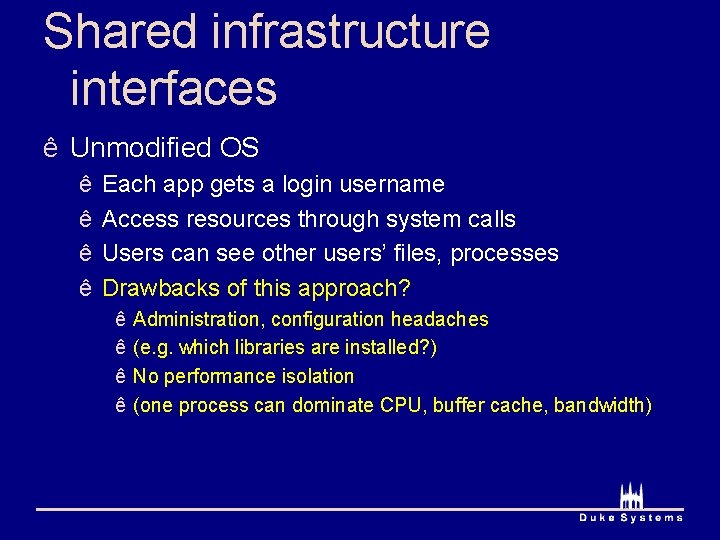 Shared infrastructure interfaces

ê Unmodified OS

ê Each app gets a login username

ê Access resources through system calls

ê Users can see other users' files, processes

ê Drawbacks of this approach?

ê Administration, configuration headaches

ê (e.g. which libraries are installed?)

ê No performance isolation

ê (one process can dominate CPU, buffer cache, bandwidth)

Duke Systems